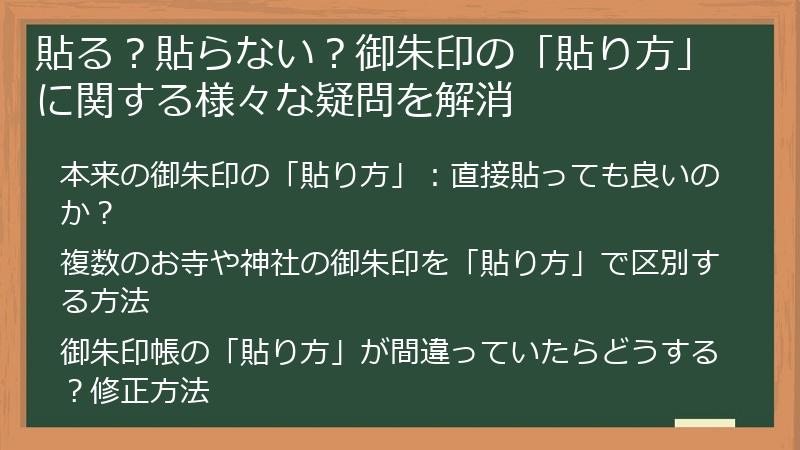 貼る？貼らない？御朱印の「貼り方」に関する様々な疑問を解消

本来の御朱印の「貼り方」：直接貼っても良いのか？

複数のお寺や神社の御朱印を「貼り方」で区別する方法

御朱印帳の「貼り方」が間違っていたらどうする？修正方法